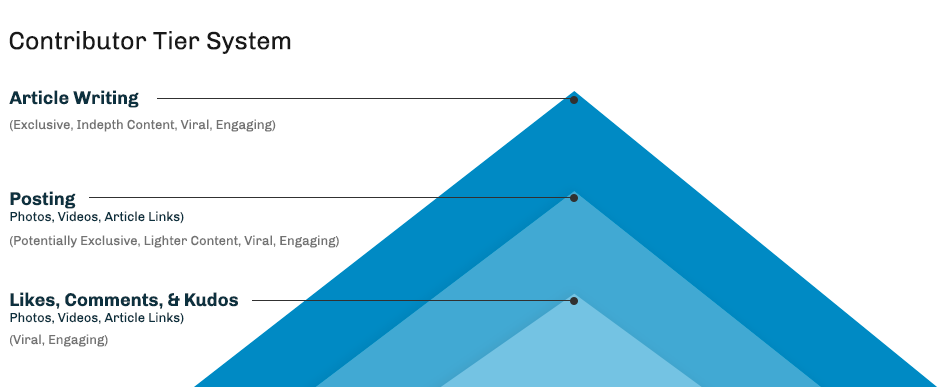 Contributor Tier System

Article Writing
(Exclusive, Indepth Content, Viral, Engaging)

Posting
Photos, Videos, Article Links)
(Potentially Exclusive, Lighter Content, Viral, Engaging)

Likes, Comments, & Kudos
Photos, Videos, Article Links)
(Viral, Engaging)